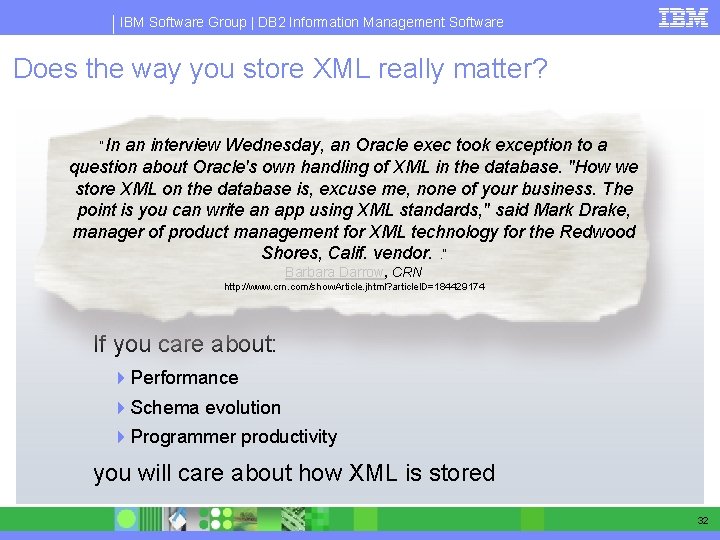 IBM Software Group | DB2 Information Management Software

IBM

Does the way you store XML really matter?

"In an interview Wednesday, an Oracle exec took exception to a question about Oracle's own handling of XML in the database. "How we store XML on the database is, excuse me, none of your business. The point is you can write an app using XML standards," said Mark Drake, manager of product management for XML technology for the Redwood Shores, Calif. vendor. ."

Barbara Darrow, CRN

http://www.crn.com/showArticle.jhtml?articleID=184429174

If you care about:

Performance

Schema evolution

Programmer productivity

you will care about how XML is stored

32